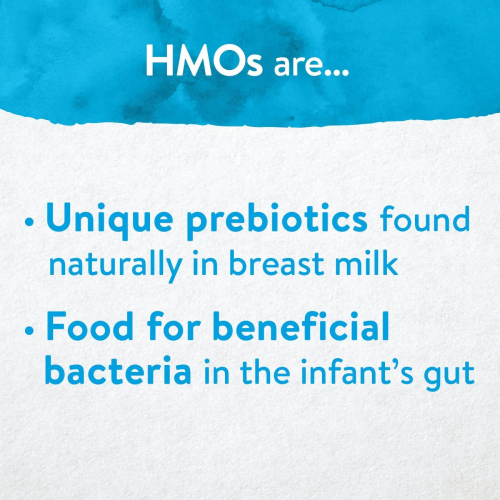 HMOs are...

• Unique prebiotics found naturally in breast milk

• Food for beneficial bacteria in the infant's gut